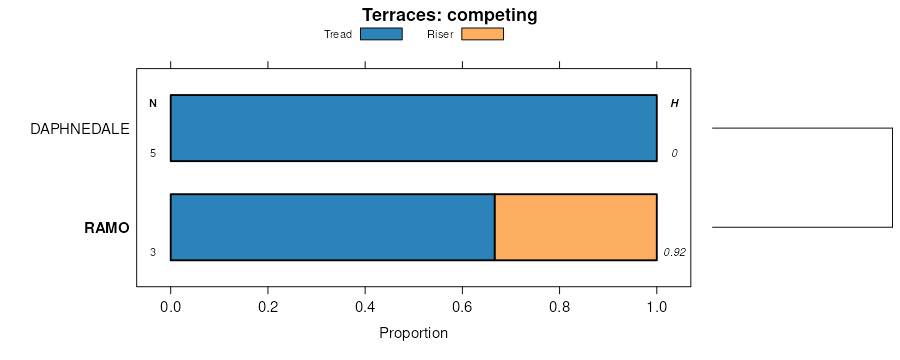 Terraces: competing

Tread Riser

N H

DAPHNEDALE

5 0

RAMO

3 0.92

0.0 0.2 0.4 0.6 0.8 1.0

Proportion